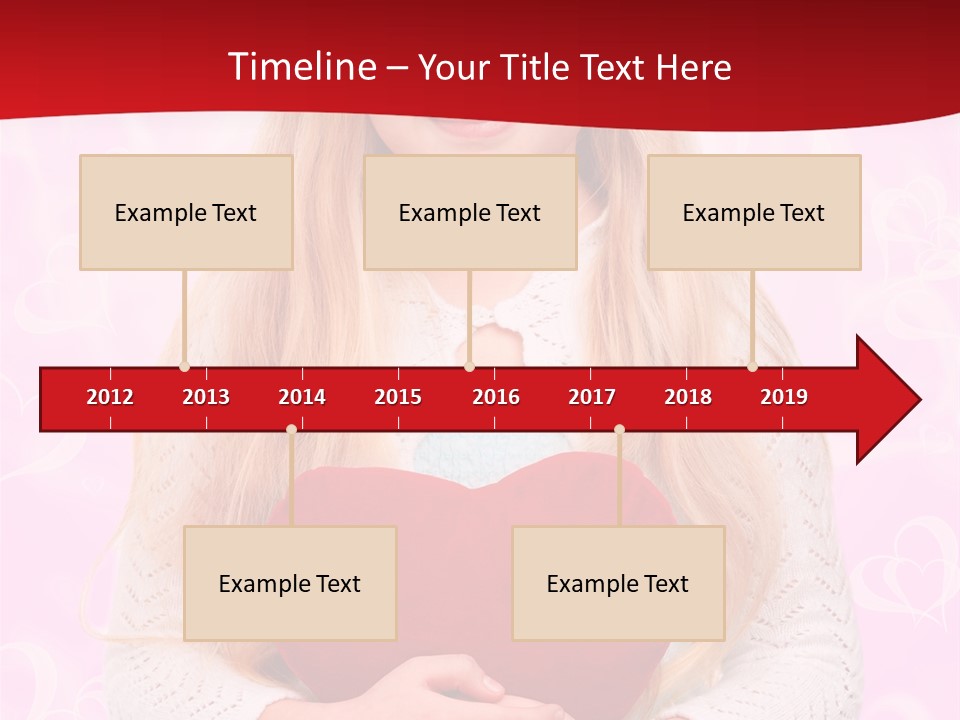 Timeline – Your Title Text Here

Example Text

Example Text

Example Text

2012 2013 2014 2015 2016 2017 2018 2019

Example Text

Example Text